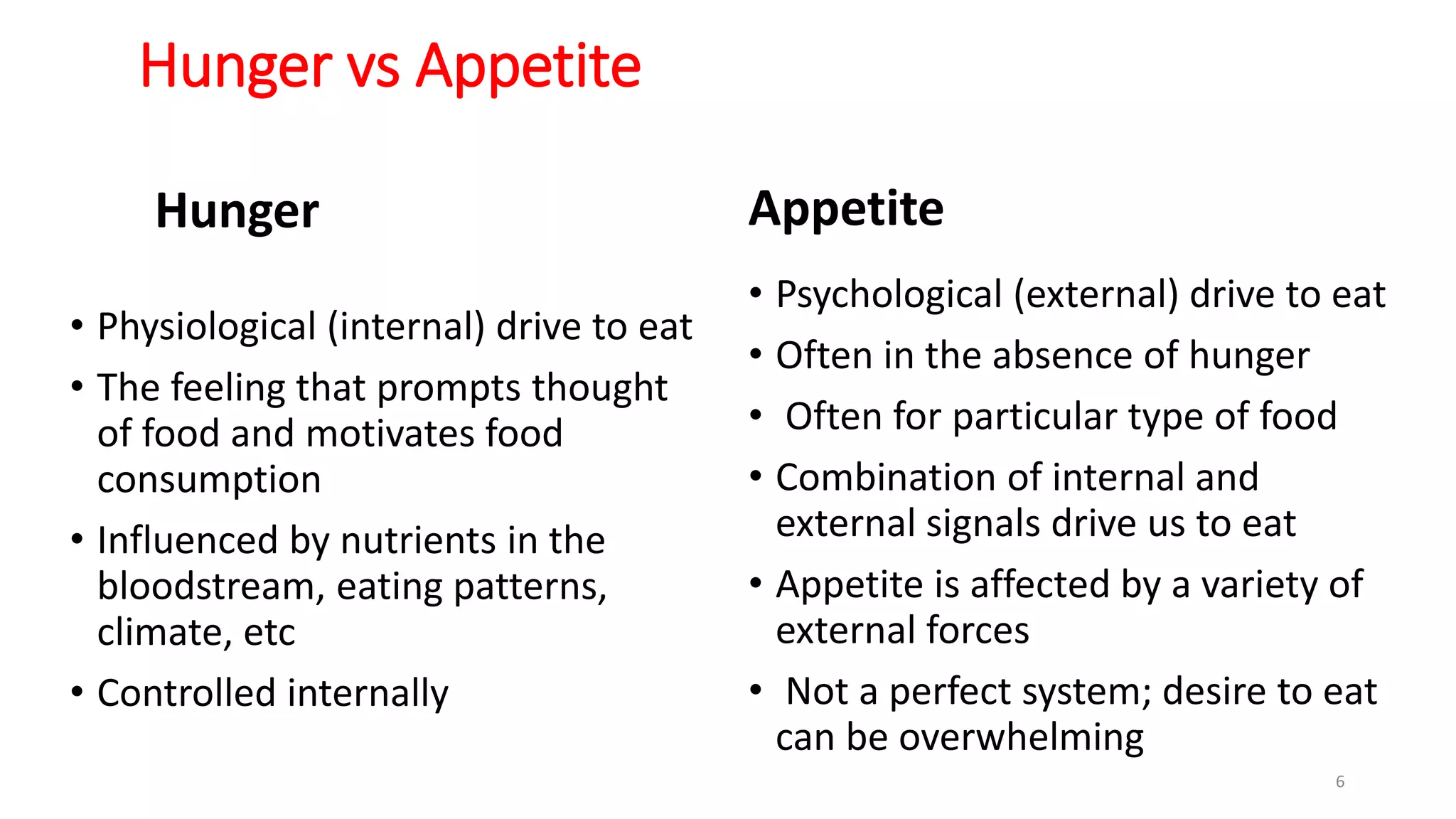 Hunger vs Appetite

Hunger

• Physiological (internal) drive to eat
• The feeling that prompts thought of food and motivates food consumption
• Influenced by nutrients in the bloodstream, eating patterns, climate, etc
• Controlled internally

Appetite

• Psychological (external) drive to eat
• Often in the absence of hunger
• Often for particular type of food
• Combination of internal and external signals drive us to eat
• Appetite is affected by a variety of external forces
• Not a perfect system; desire to eat can be overwhelming

6